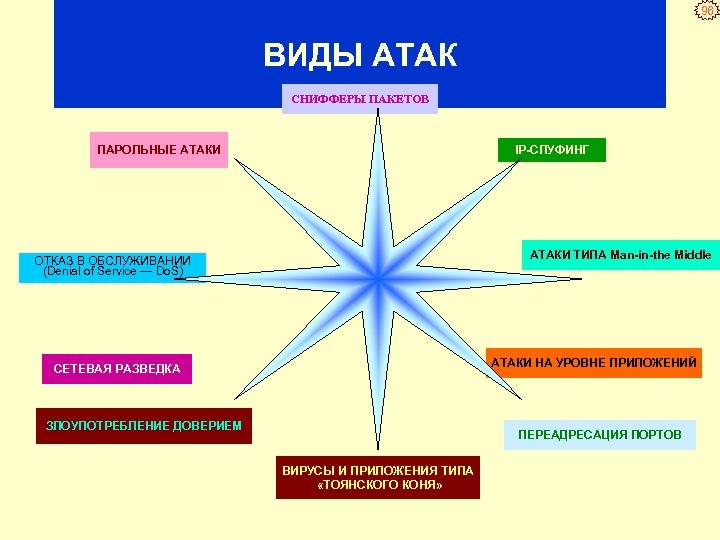 96

ВИДЫ АТАК

СНИФФЕРЫ ПАКЕТОВ

ПАРОЛЬНЫЕ АТАКИ

IP-СПУФИНГ

ОТКАЗ В ОБСЛУЖИВАНИИ (Denial of Service — DoS)

АТАКИ ТИПА Man-in-the Middle

СЕТЕВАЯ РАЗВЕДКА

АТАКИ НА УРОВНЕ ПРИЛОЖЕНИЙ

ЗЛОУПОТРЕБЛЕНИЕ ДОВЕРИЕМ

ПЕРЕАДРЕСАЦИЯ ПОРТОВ

ВИРУСЫ И ПРИЛОЖЕНИЯ ТИПА «ТОЯНСКОГО КОНЯ»